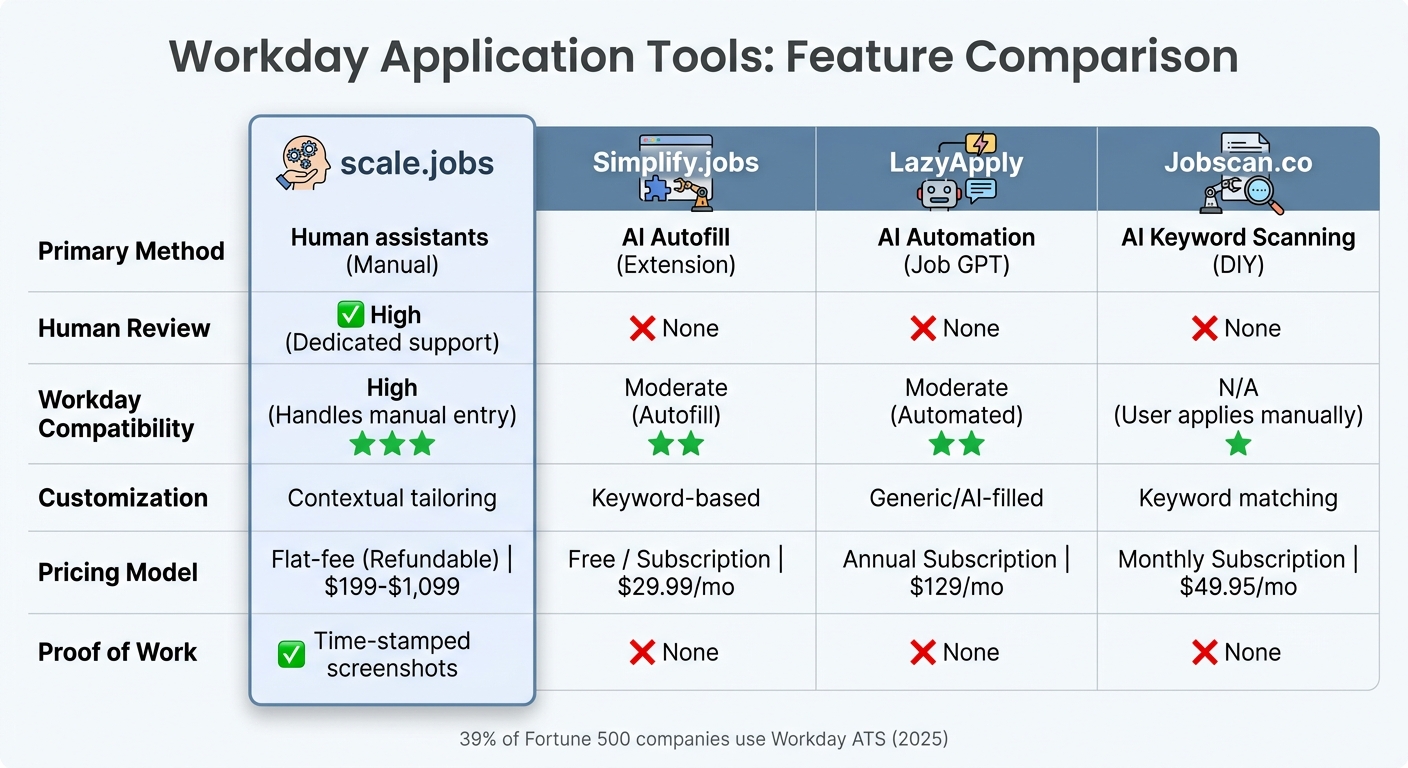 Workday Application Tools: Feature Comparison

| | scale.jobs | Simplify.jobs | LazyApply | Jobscan.co |
|---|---|---|---|---|
| Primary Method | Human assistants (Manual) | AI Autofill (Extension) | AI Automation (Job GPT) | AI Keyword Scanning (DIY) |
| Human Review | ✅ High (Dedicated support) | ❌ None | ❌ None | ❌ None |
| Workday Compatibility | High (Handles manual entry) ★★★ | Moderate (Autofill) ★★ | Moderate (Automated) ★★ | N/A (User applies manually) ★ |
| Customization | Contextual tailoring | Keyword-based | Generic/AI-filled | Keyword matching |
| Pricing Model | Flat-fee (Refundable) \| $199-$1,099 | Free / Subscription \| $29.99/mo | Annual Subscription \| $129/mo | Monthly Subscription \| $49.95/mo |
| Proof of Work | ✅ Time-stamped screenshots | ❌ None | ❌ None | ❌ None |

39% of Fortune 500 companies use Workday ATS (2025)